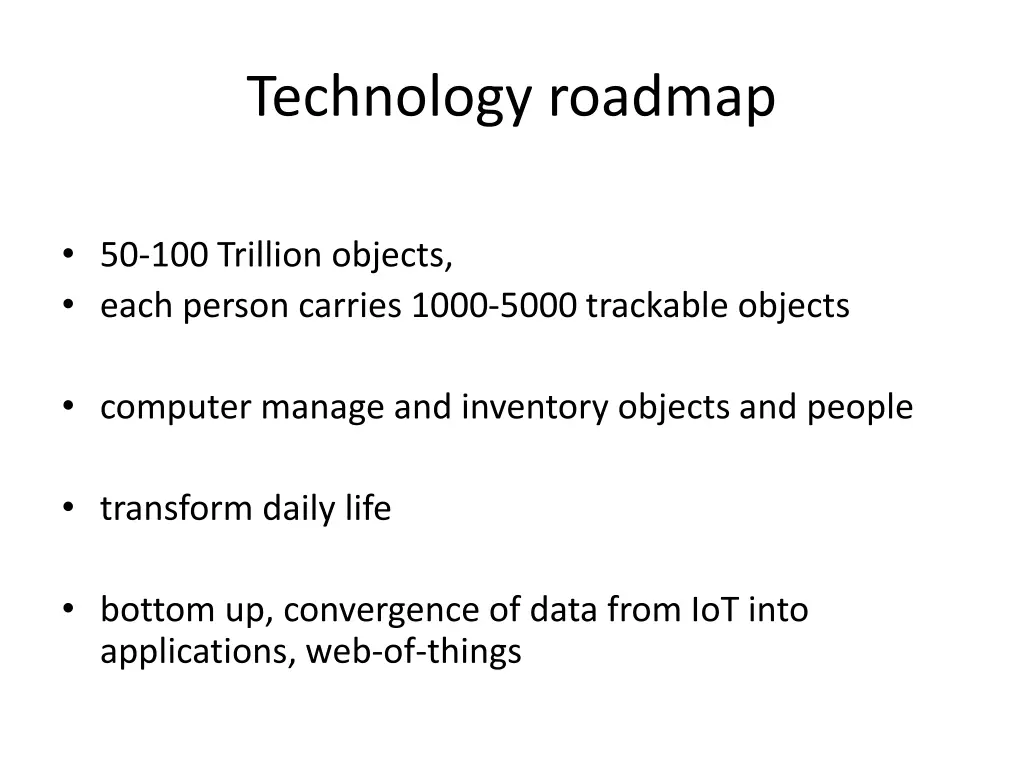 Technology roadmap

• 50-100 Trillion objects,
• each person carries 1000-5000 trackable objects

• computer manage and inventory objects and people

• transform daily life

• bottom up, convergence of data from IoT into applications, web-of-things